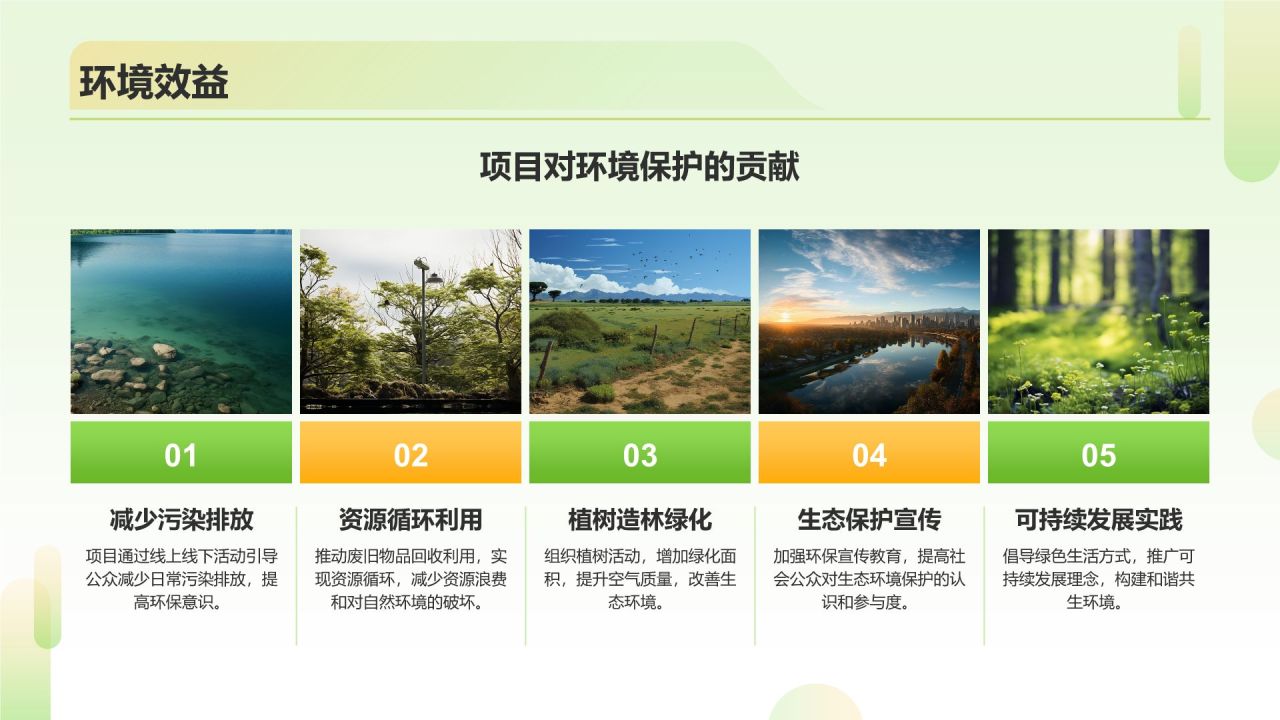 环境效益

项目对环境保护的贡献

01

减少污染排放

项目通过线上线下活动引导公众减少日常污染排放，提高环保意识。

02

资源循环利用

推动废旧物品回收利用，实现资源循环，减少资源浪费和对自然环境的破坏。

03

植树造林绿化

组织植树活动，增加绿化面积，提升空气质量，改善生态环境。

04

生态保护宣传

加强环保宣传教育，提高社会公众对生态环境保护的认识和参与度。

05

可持续发展实践

倡导绿色生活方式，推广可持续发展理念，构建和谐共生环境。